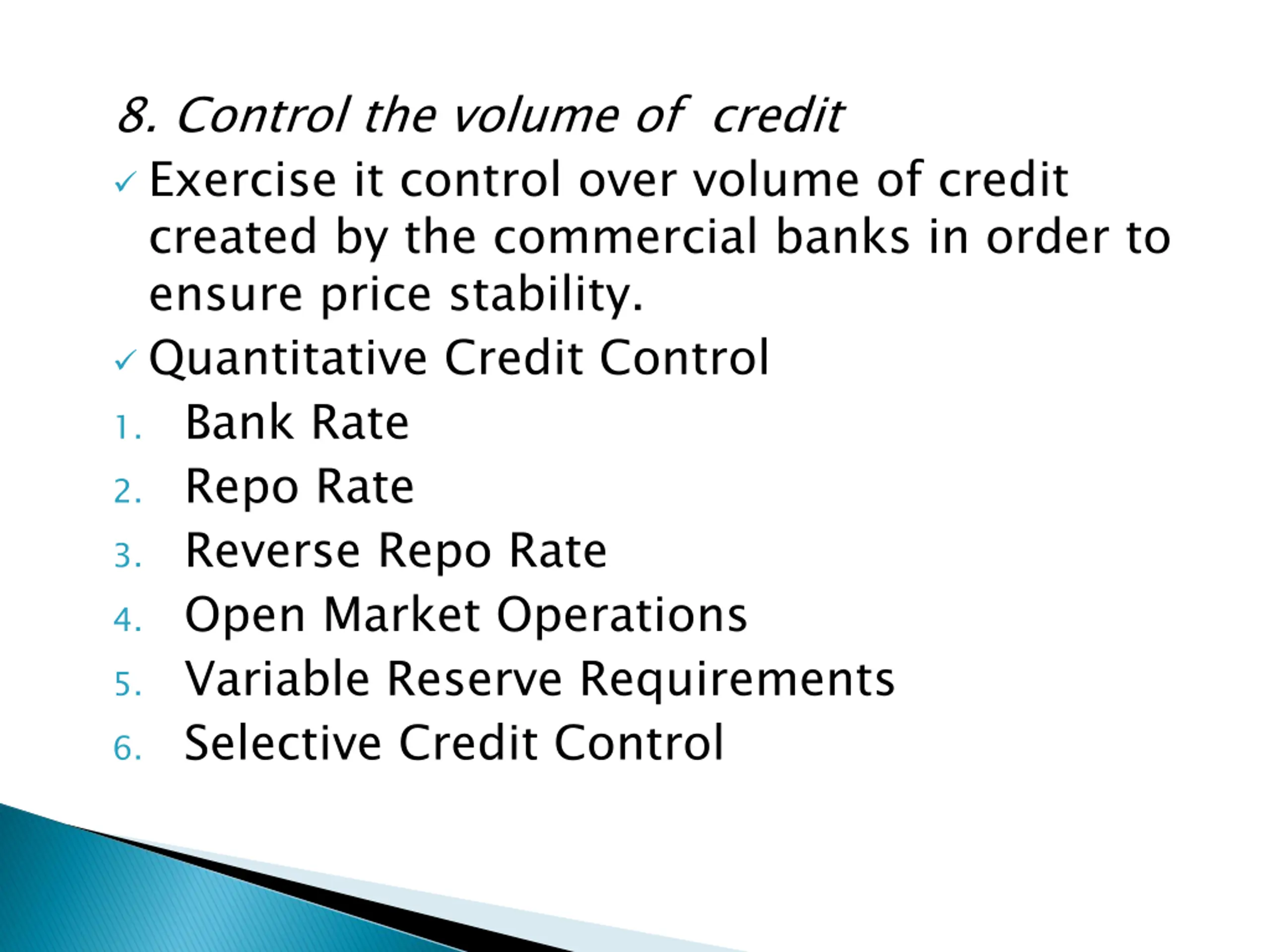 8. Control the volume of credit

✓ Exercise it control over volume of credit created by the commercial banks in order to ensure price stability.

✓ Quantitative Credit Control

1. Bank Rate
2. Repo Rate
3. Reverse Repo Rate
4. Open Market Operations
5. Variable Reserve Requirements
6. Selective Credit Control